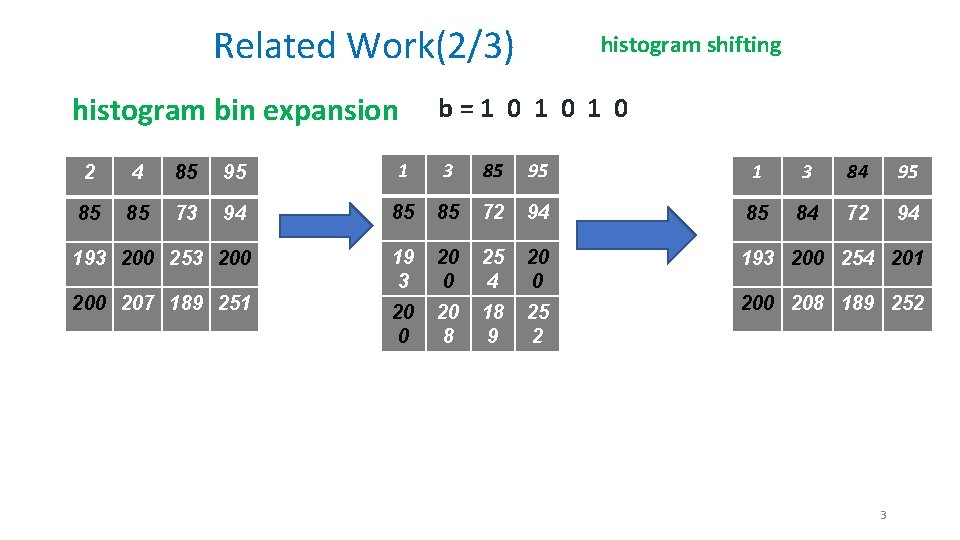 Related Work(2/3)

histogram shifting

histogram bin expansion

b = 1 0 1 0 1 0

| 2 | 4 | 85 | 95 |
|---|---|---|---|
| 85 | 85 | 73 | 94 |
| 193 | 200 | 253 | 200 |
| 200 | 207 | 189 | 251 |

| 1 | 3 | 85 | 95 |
|---|---|---|---|
| 85 | 85 | 72 | 94 |
| 193 | 200 | 254 | 200 |
| 200 | 208 | 189 | 252 |

| 1 | 3 | 84 | 95 |
|---|---|---|---|
| 85 | 84 | 72 | 94 |
| 193 | 200 | 254 | 201 |
| 200 | 208 | 189 | 252 |

3